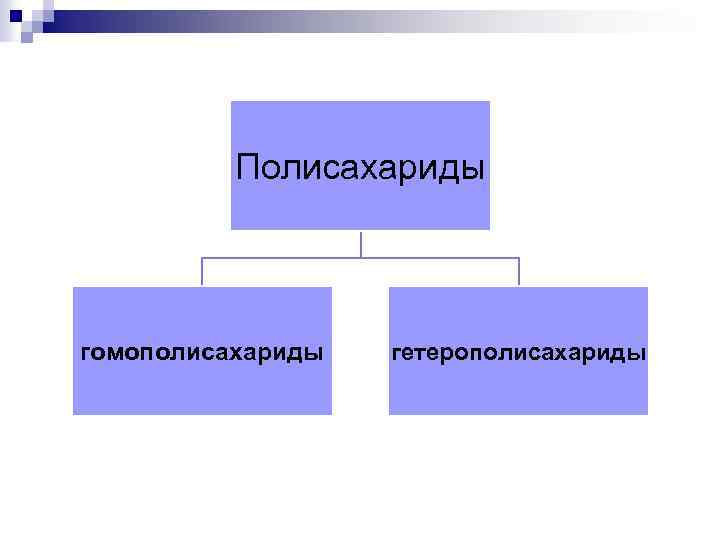 Полисахариды

гомополисахариды

гетерополисахариды